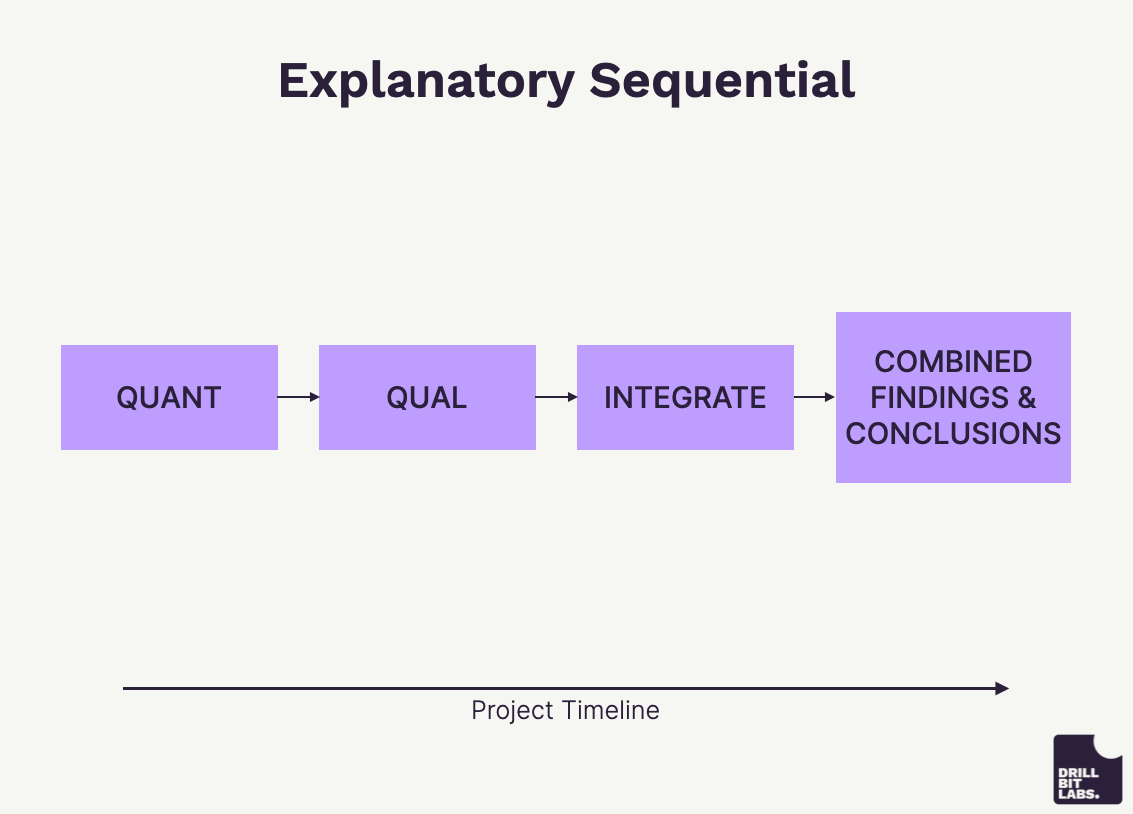 Explanatory Sequential

QUANT

QUAL

INTEGRATE

COMBINED FINDINGS & CONCLUSIONS

Project Timeline

DRILL BIT LABS.